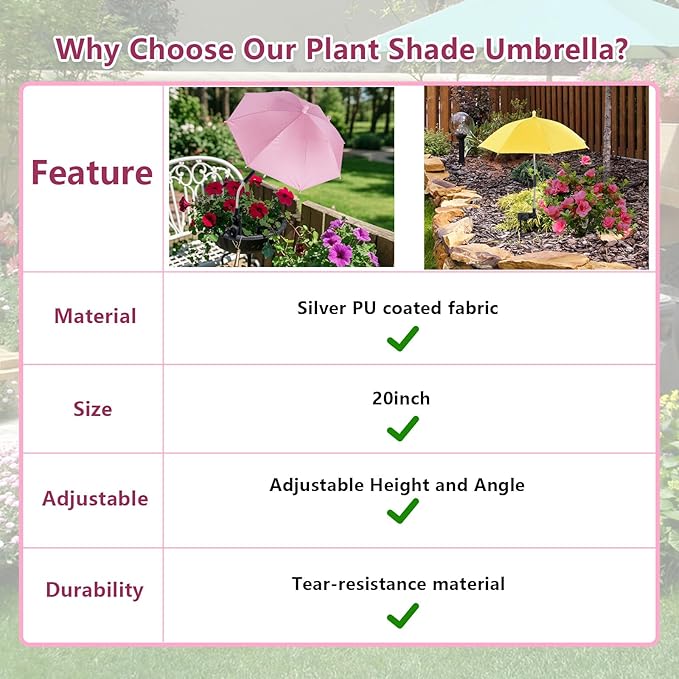 Why Choose Our Plant Shade Umbrella?

| Feature | |
|---|---|
| Material | Silver PU coated fabric ✓ |
| Size | 20inch ✓ |
| Adjustable | Adjustable Height and Angle ✓ |
| Durability | Tear-resistance material ✓ |